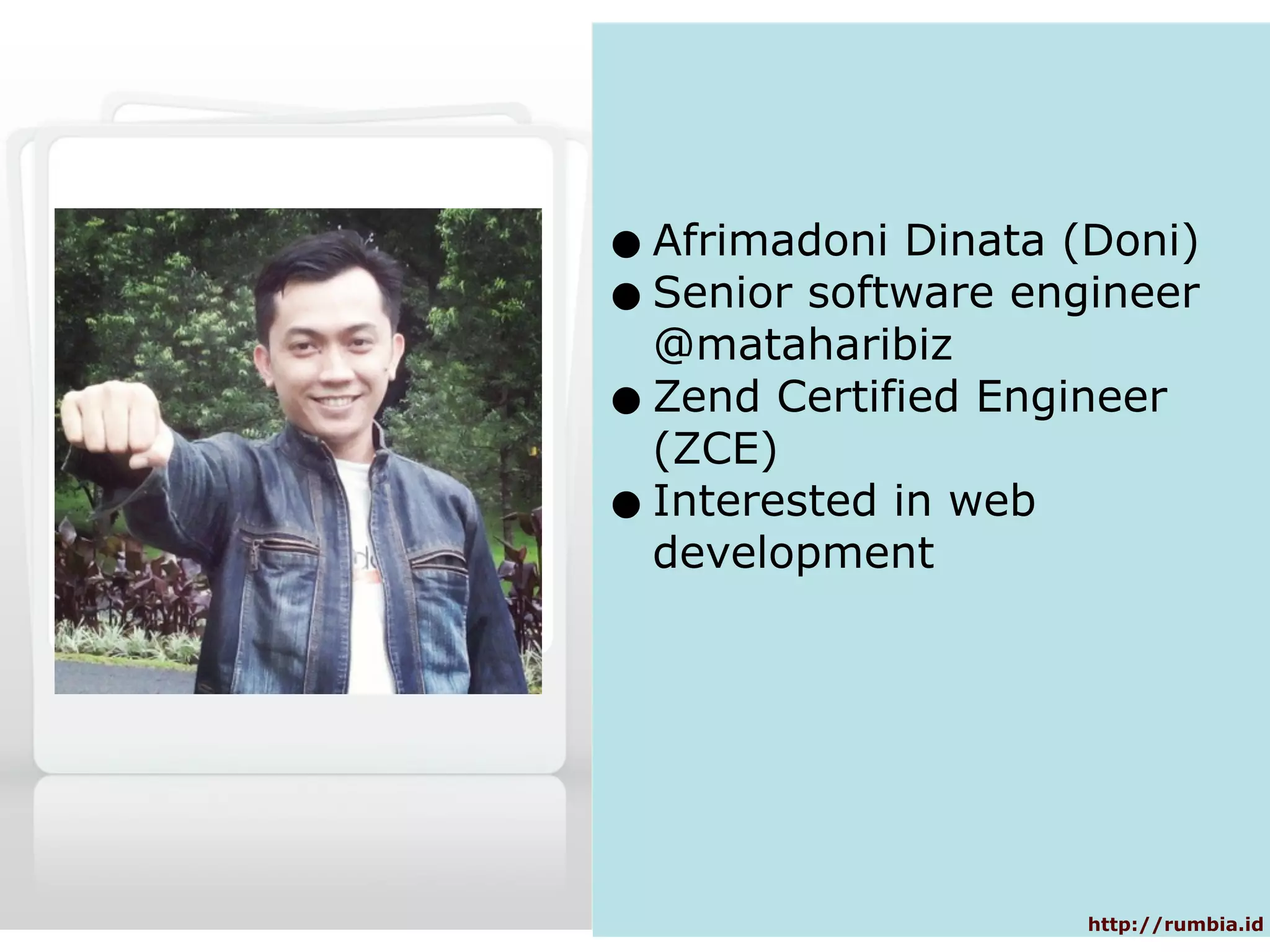 ● Afrimadoni Dinata (Doni)
● Senior software engineer @mataharibiz
● Zend Certified Engineer (ZCE)
● Interested in web development

http://rumbia.id